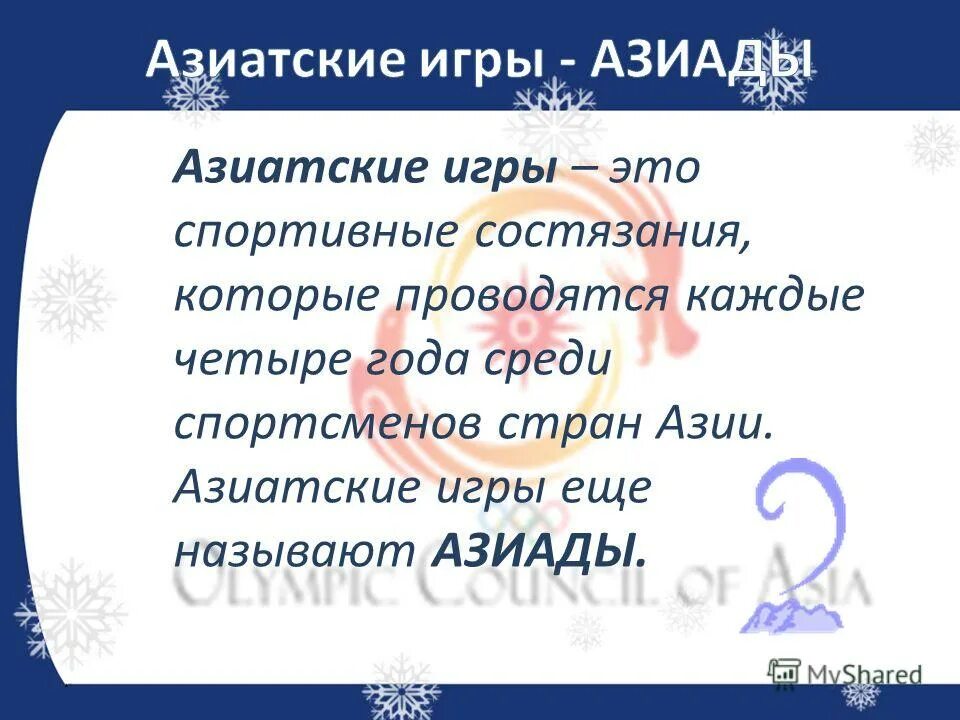 Азиатские игры - АЗИАДЫ

Азиатские игры – это спортивные состязания, которые проводятся каждые четыре года среди спортсменов стран Азии. Азиатские игры еще называют АЗИАДЫ.

OLYMPIC COUNCIL OF ASIA

MyShared